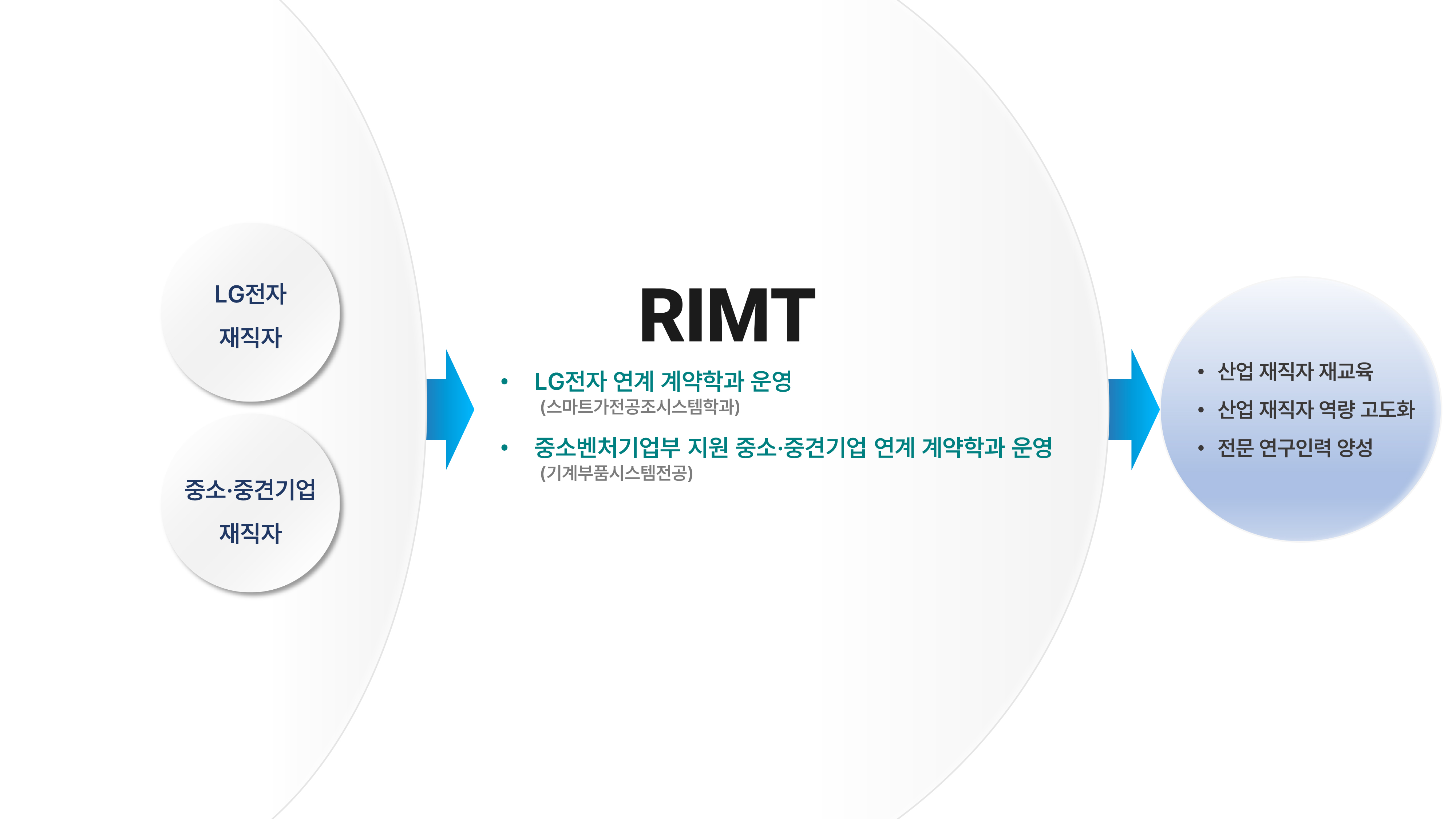 LG전자
재직자

중소·중견기업
재직자

RIMT

• LG전자 연계 계약학과 운영
(스마트가전공조시스템학과)

• 중소벤처기업부 지원 중소·중견기업 연계 계약학과 운영
(기계부품시스템전공)

• 산업 재직자 재교육
• 산업 재직자 역량 고도화
• 전문 연구인력 양성